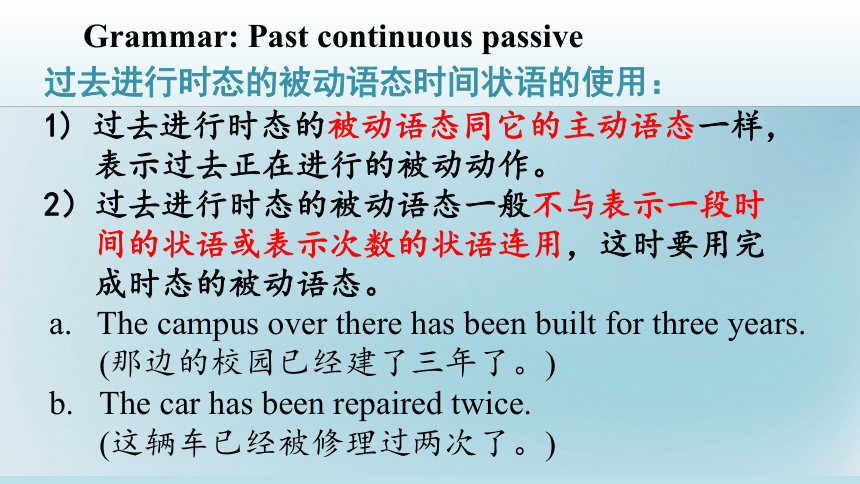 Grammar: Past continuous passive
过去进行时态的被动语态时间状语的使用：

1）过去进行时态的被动语态同它的主动语态一样，表示过去正在进行的被动动作。

2）过去进行时态的被动语态一般不与表示一段时间的状语或表示次数的状语连用，这时要用完成时态的被动语态。

a. The campus over there has been built for three years. (那边的校园已经建了三年了。)

b. The car has been repaired twice. (这辆车已经被修理过两次了。)